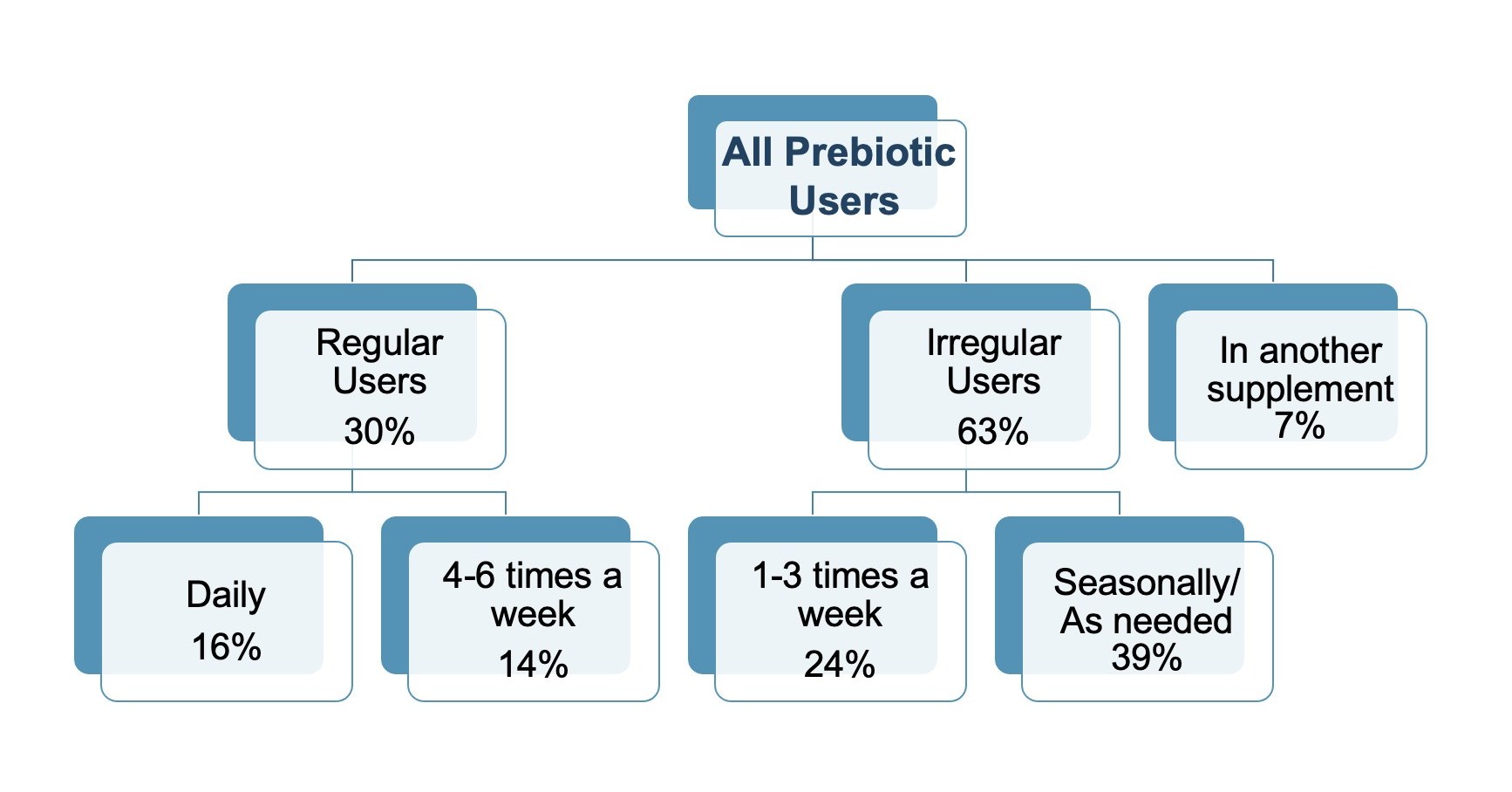 All Prebiotic Users

Regular Users 30%

Irregular Users 63%

In another supplement 7%

Daily 16%

4-6 times a week 14%

1-3 times a week 24%

Seasonally/ As needed 39%